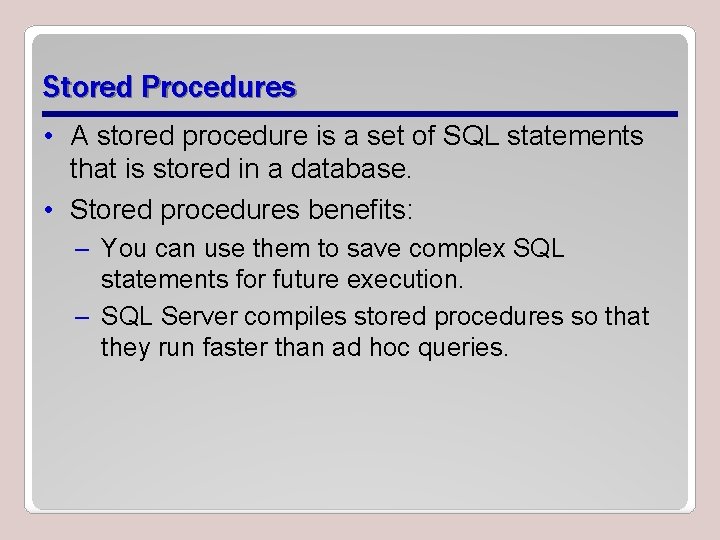 Stored Procedures

• A stored procedure is a set of SQL statements that is stored in a database.

• Stored procedures benefits:

– You can use them to save complex SQL statements for future execution.

– SQL Server compiles stored procedures so that they run faster than ad hoc queries.